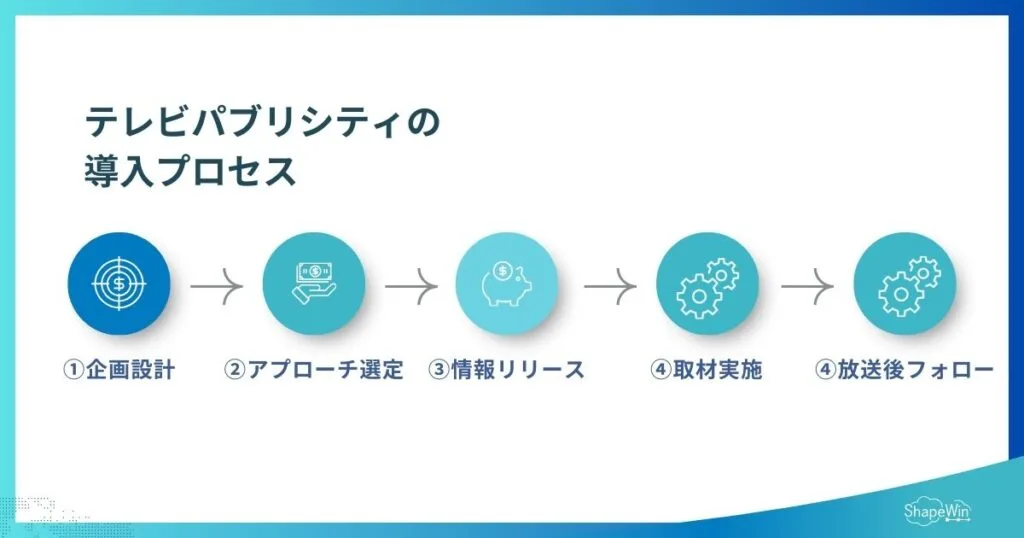 テレビパブリシティの
導入プロセス

①企画設計

②アプローチ選定

③情報リリース

④取材実施

④放送後フォロー

ShapeWin